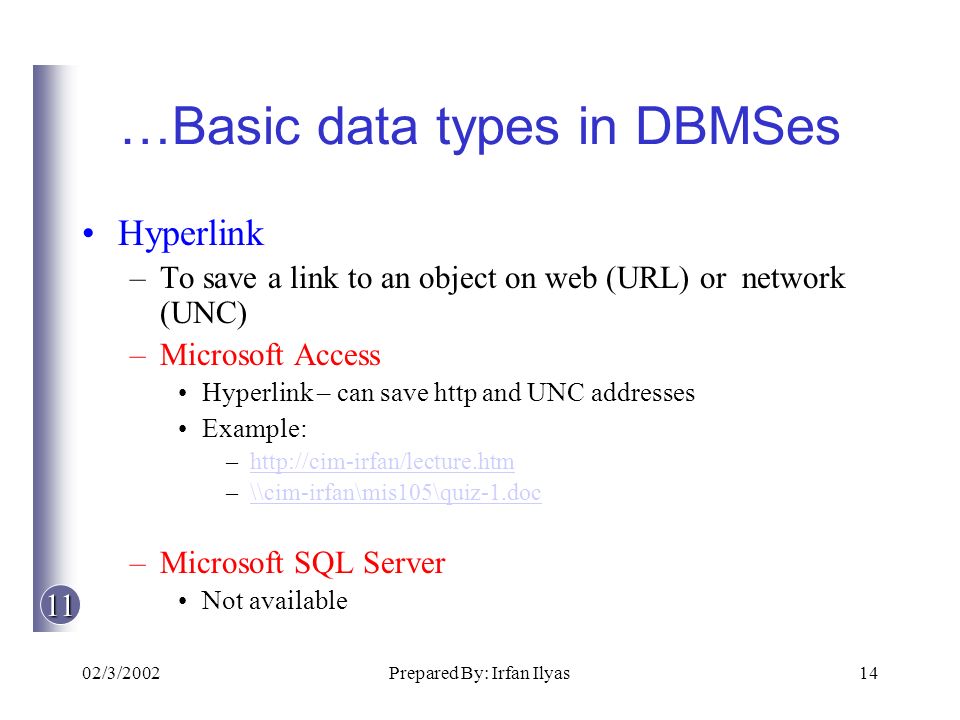 …Basic data types in DBMSes

• Hyperlink
– To save a link to an object on web (URL) or network (UNC)
– Microsoft Access
• Hyperlink – can save http and UNC addresses
• Example:
– http://cim-irfan/lecture.htm
– \\cim-irfan\mis105\quiz-1.doc
– Microsoft SQL Server
• Not available

11

02/3/2002 Prepared By: Irfan Ilyas 14